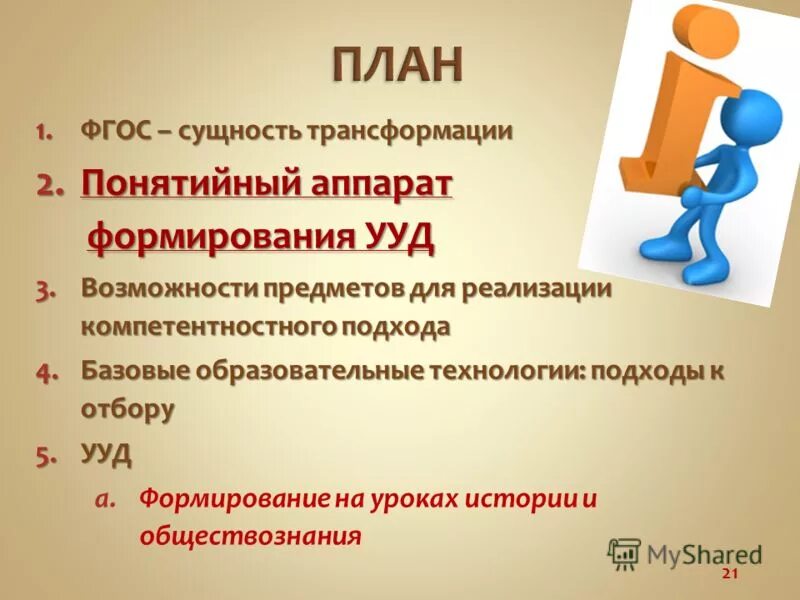 ПЛАН

1. ФГОС – сущность трансформации

2. Понятийный аппарат формирования УУД

3. Возможности предметов для реализации компетентностного подхода

4. Базовые образовательные технологии: подходы к отбору

5. УУД

a. Формирование на уроках истории и обществознания

MyShared

21